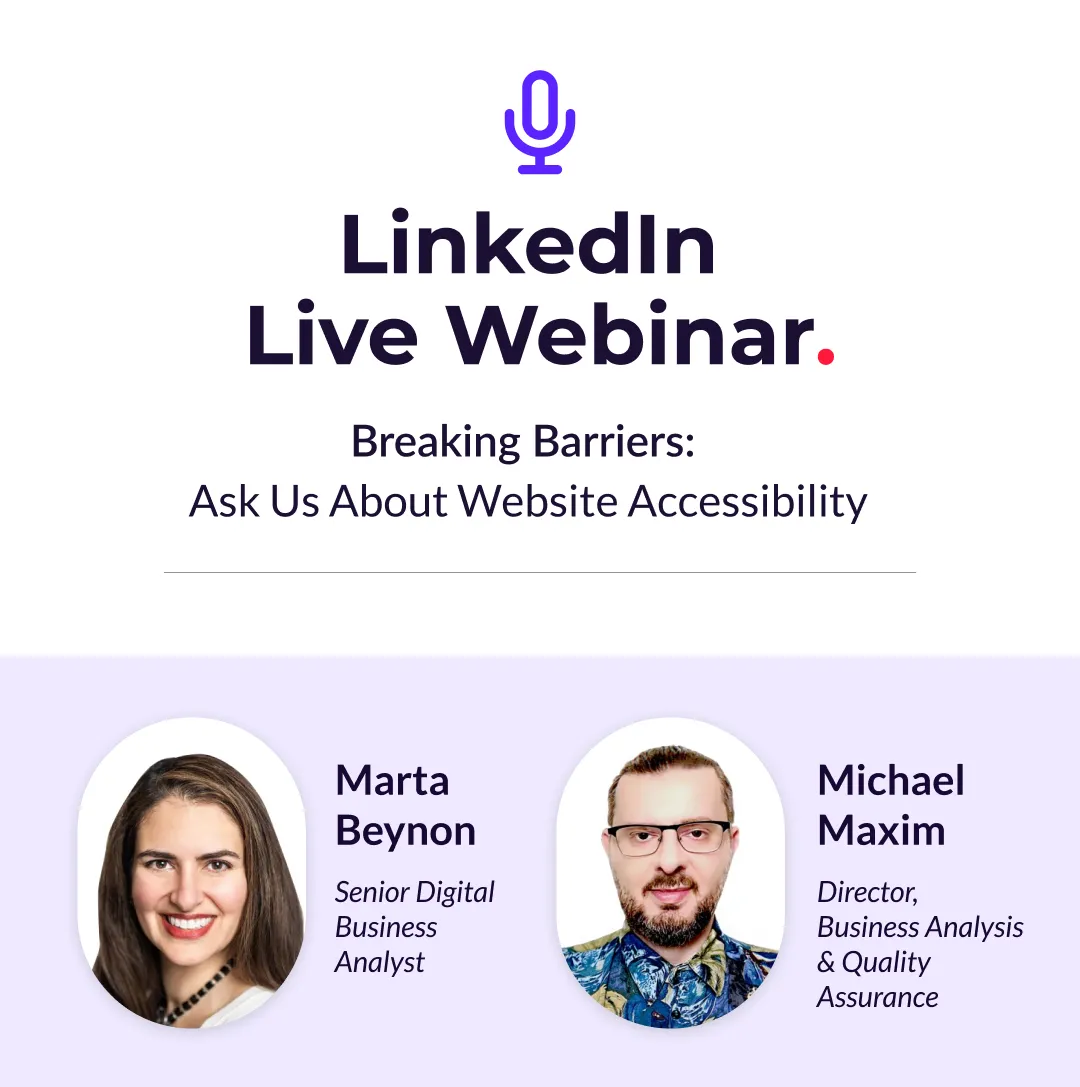 LinkedIn Live Webinar.

Breaking Barriers:
Ask Us About Website Accessibility

Marta Beynon

Senior Digital Business Analyst

Michael Maxim

Director, Business Analysis & Quality Assurance